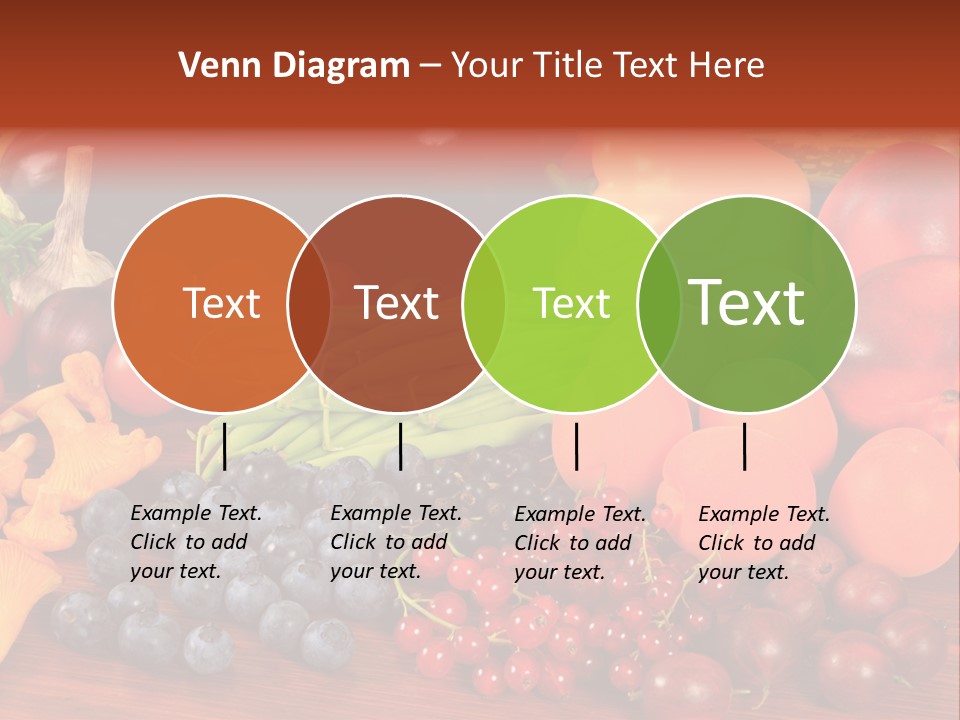 Venn Diagram – Your Title Text Here

Text

Text

Text

Text

Example Text. Click to add your text.

Example Text. Click to add your text.

Example Text. Click to add your text.

Example Text. Click to add your text.